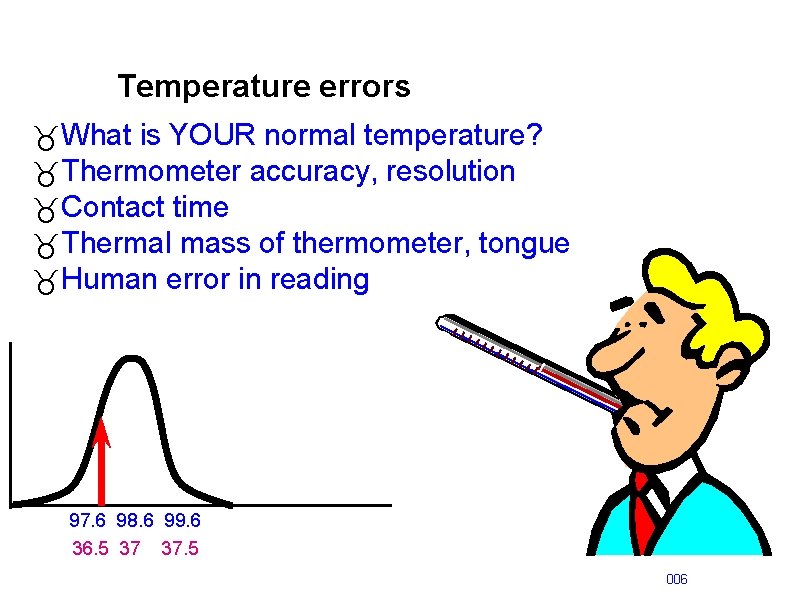 Temperature errors

What is YOUR normal temperature?
Thermometer accuracy, resolution
Contact time
Thermal mass of thermometer, tongue
Human error in reading

97.6 98.6 99.6
36.5 37 37.5

006